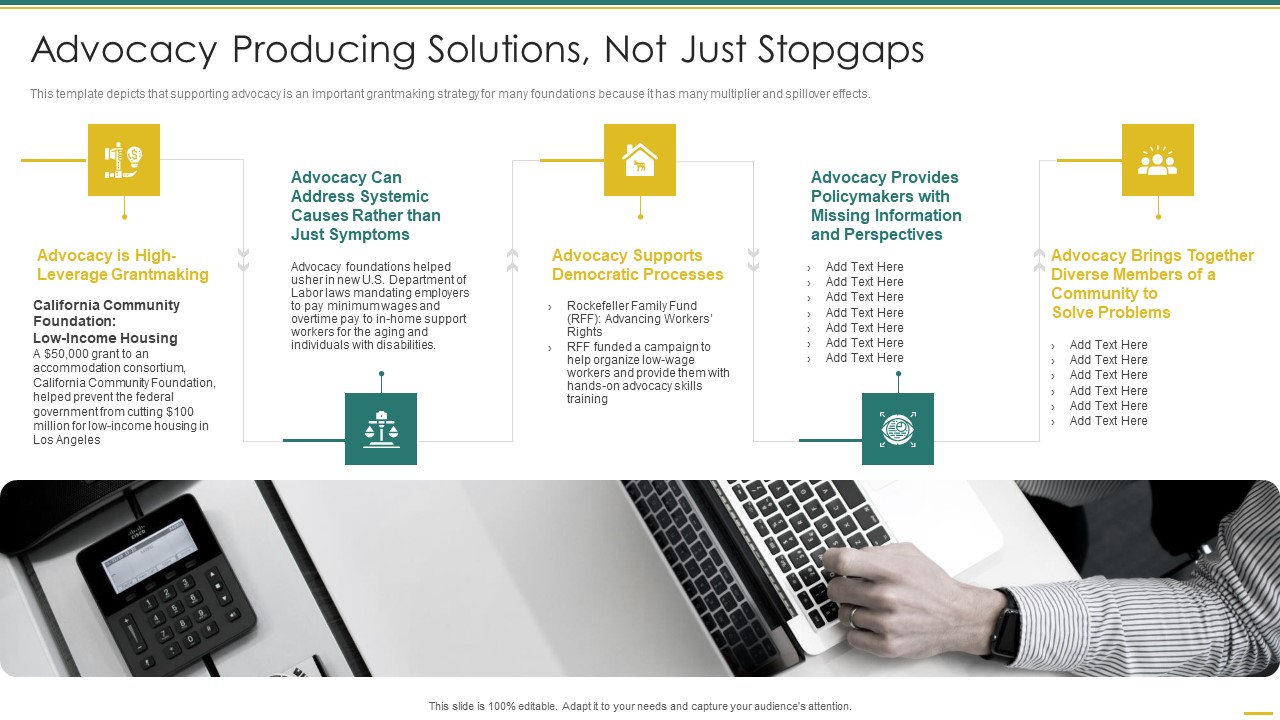 Advocacy Producing Solutions, Not Just Stopgaps

This template depicts that supporting advocacy is an important grantmaking strategy for many foundations because it has many multiplier and spillover effects.

Advocacy is High-Leverage Grantmaking

California Community Foundation: Low-Income Housing

A $50,000 grant to an accommodation consortium, California Community Foundation, helped prevent the federal government from cutting $100 million for low-income housing in Los Angeles

Advocacy Can Address Systemic Causes Rather than Just Symptoms

Advocacy foundations helped usher in new U.S. Department of Labor laws mandating employers to pay minimum wages and overtime pay to in-home support workers for the aging and individuals with disabilities.

Advocacy Supports Democratic Processes

› Rockefeller Family Fund (RFF): Advancing Workers' Rights
› RFF funded a campaign to help organize low-wage workers and provide them with hands-on advocacy skills training

Advocacy Provides Policymakers with Missing Information and Perspectives

› Add Text Here
› Add Text Here
› Add Text Here
› Add Text Here
› Add Text Here
› Add Text Here
› Add Text Here

Advocacy Brings Together Diverse Members of a Community to Solve Problems

› Add Text Here
› Add Text Here
› Add Text Here
› Add Text Here
› Add Text Here
› Add Text Here

This slide is 100% editable. Adapt it to your needs and capture your audience's attention.